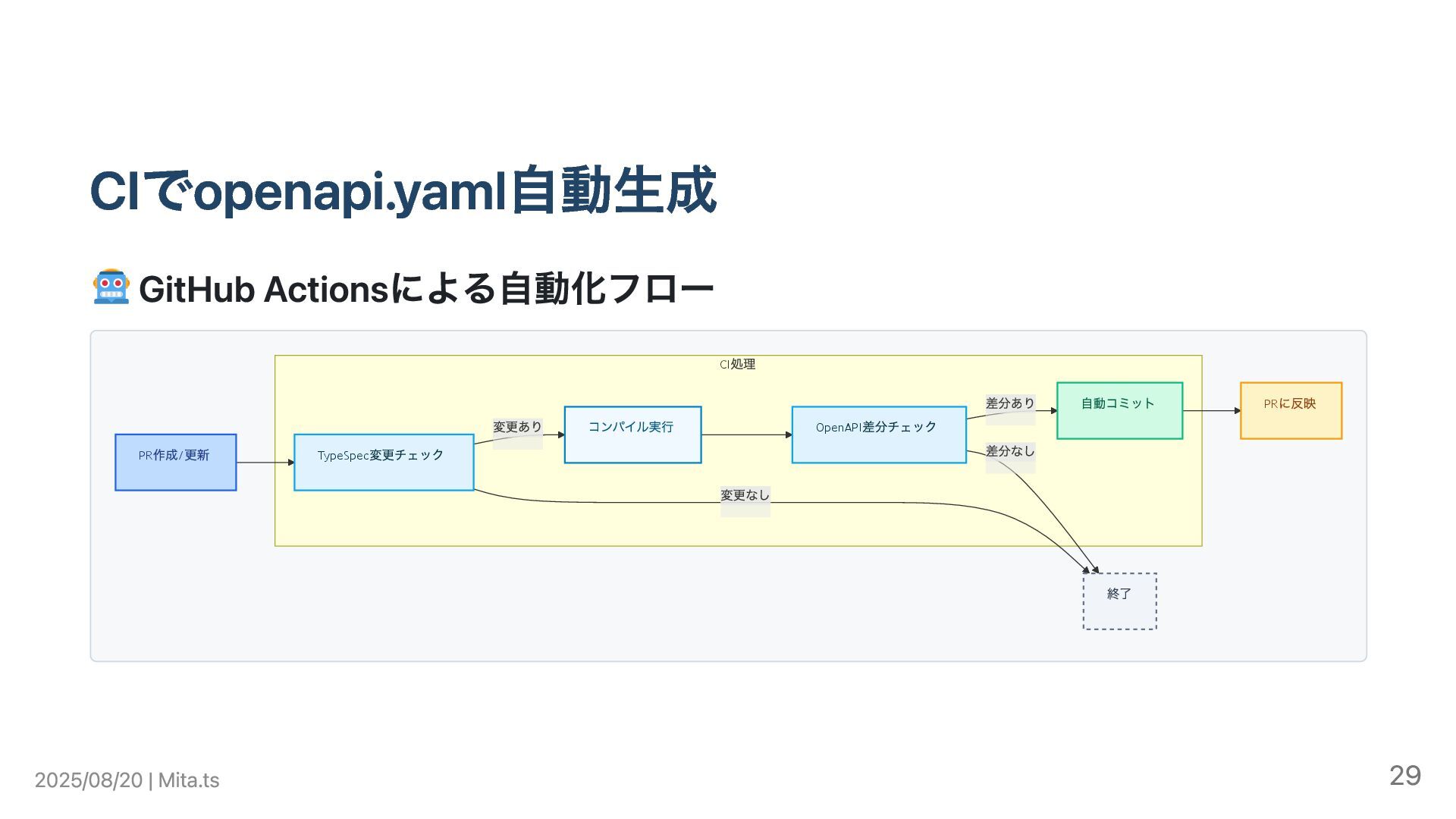 CIでopenapi.yaml自動生成

🤖 GitHub Actionsによる自動化フロー

CI処理

PR作成/更新

TypeSpec変更チェック

変更あり

コンパイル実行

OpenAPI差分チェック

差分あり

自動コミット

PRに反映

差分なし

変更なし

終了

2025/08/20 | Mita.ts

29